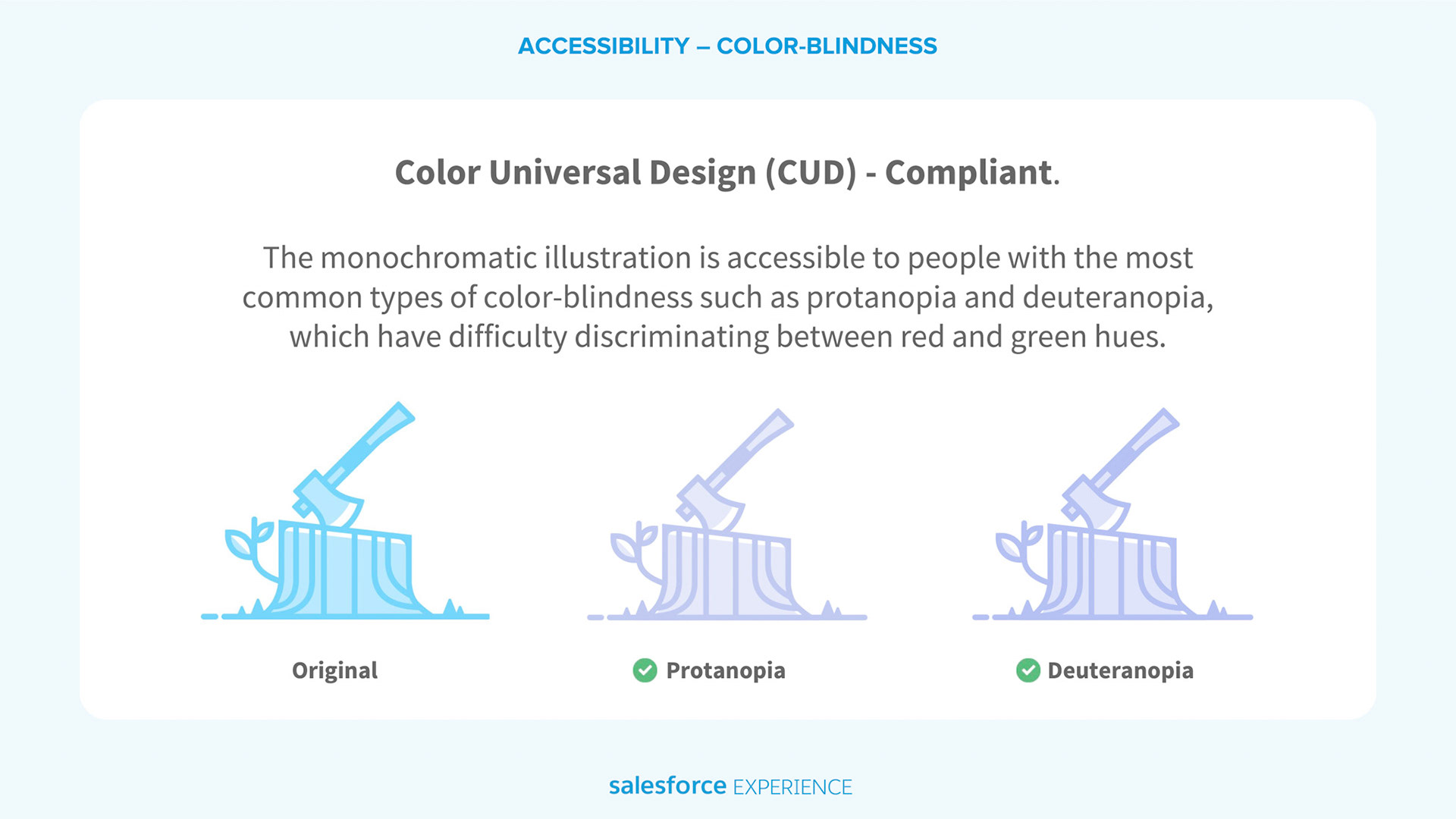 ACCESSIBILITY – COLOR-BLINDNESS

Color Universal Design (CUD) - Compliant.

The monochromatic illustration is accessible to people with the most common types of color-blindness such as protanopia and deuteranopia, which have difficulty discriminating between red and green hues.

Original

Protanopia

Deuteranopia

salesforce EXPERIENCE